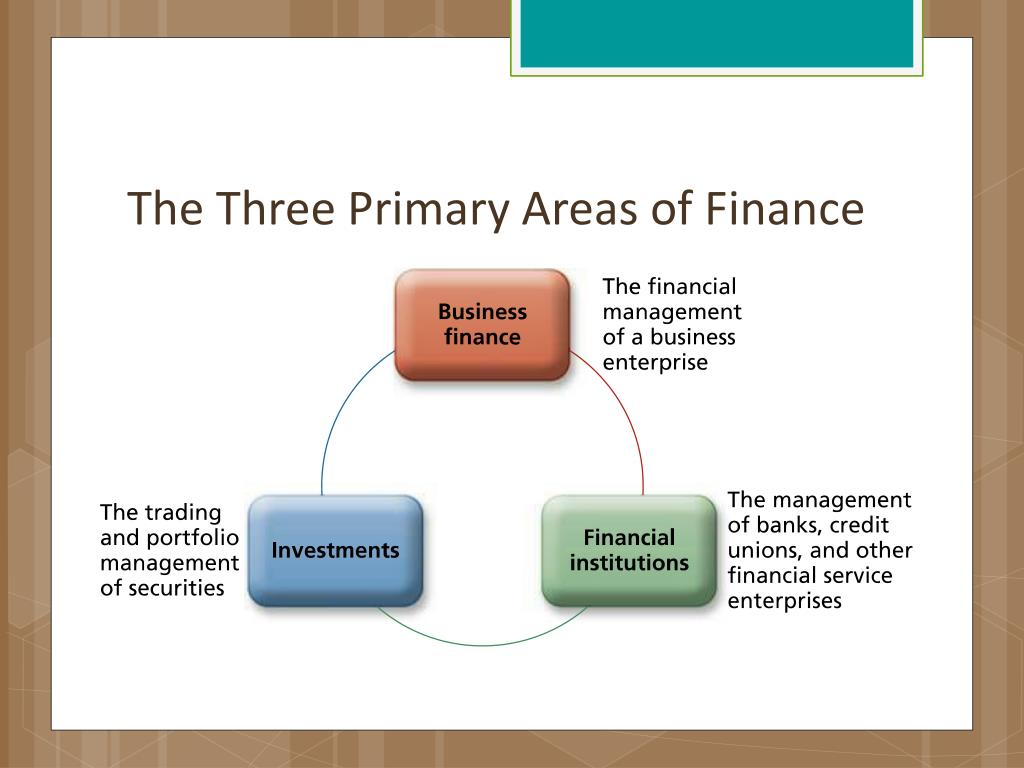 The Three Primary Areas of Finance

Business finance

The financial management of a business enterprise

The trading and portfolio management of securities

Investments

Financial institutions

The management of banks, credit unions, and other financial service enterprises